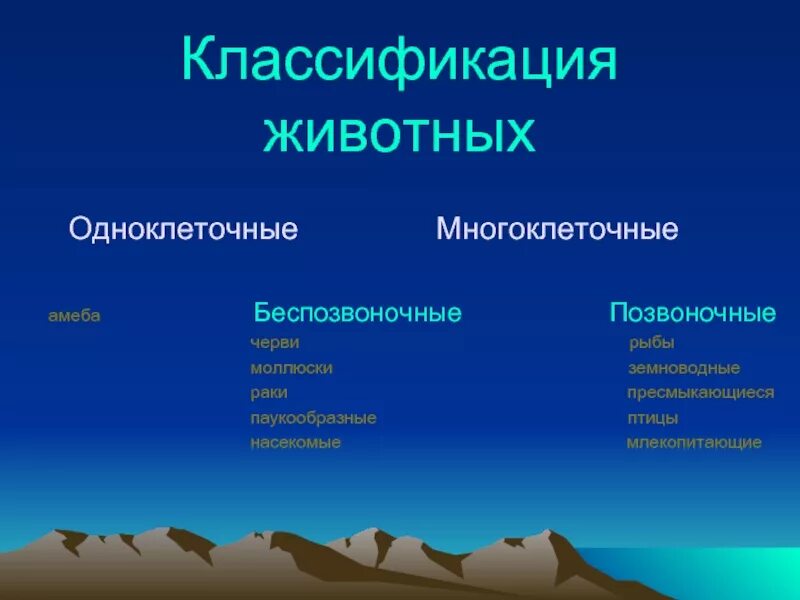 Классификация животных

Одноклеточные

Многоклеточные

амеба

Беспозвоночные
черви
моллюски
раки
паукообразные
насекомые

Позвоночные
рыбы
земноводные
пресмыкающиеся
птицы
млекопитающие